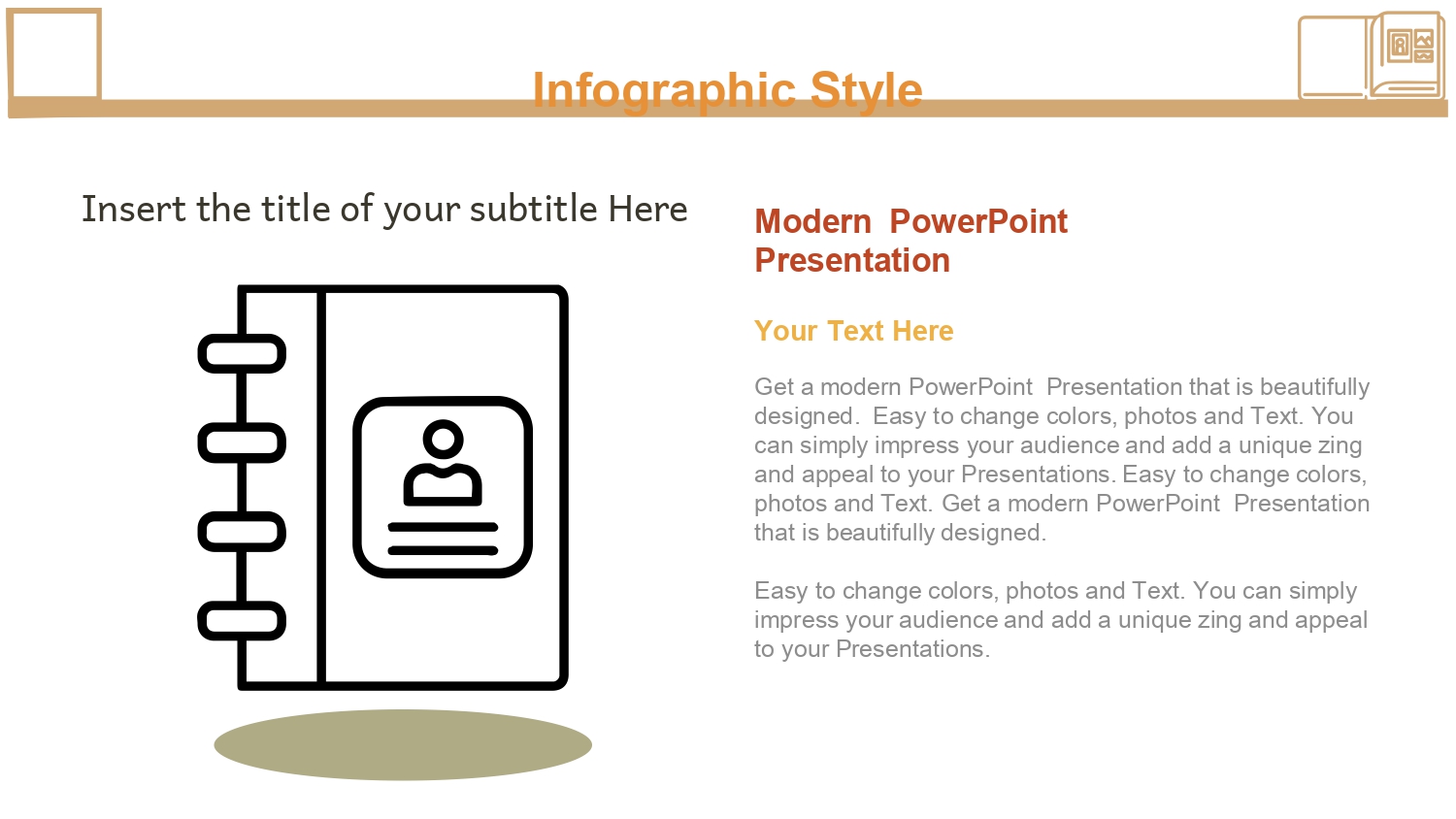 Infographic Style

Insert the title of your subtitle Here

Modern PowerPoint Presentation

Your Text Here

Get a modern PowerPoint Presentation that is beautifully designed. Easy to change colors, photos and Text. You can simply impress your audience and add a unique zing and appeal to your Presentations. Easy to change colors, photos and Text. Get a modern PowerPoint Presentation that is beautifully designed.

Easy to change colors, photos and Text. You can simply impress your audience and add a unique zing and appeal to your Presentations.